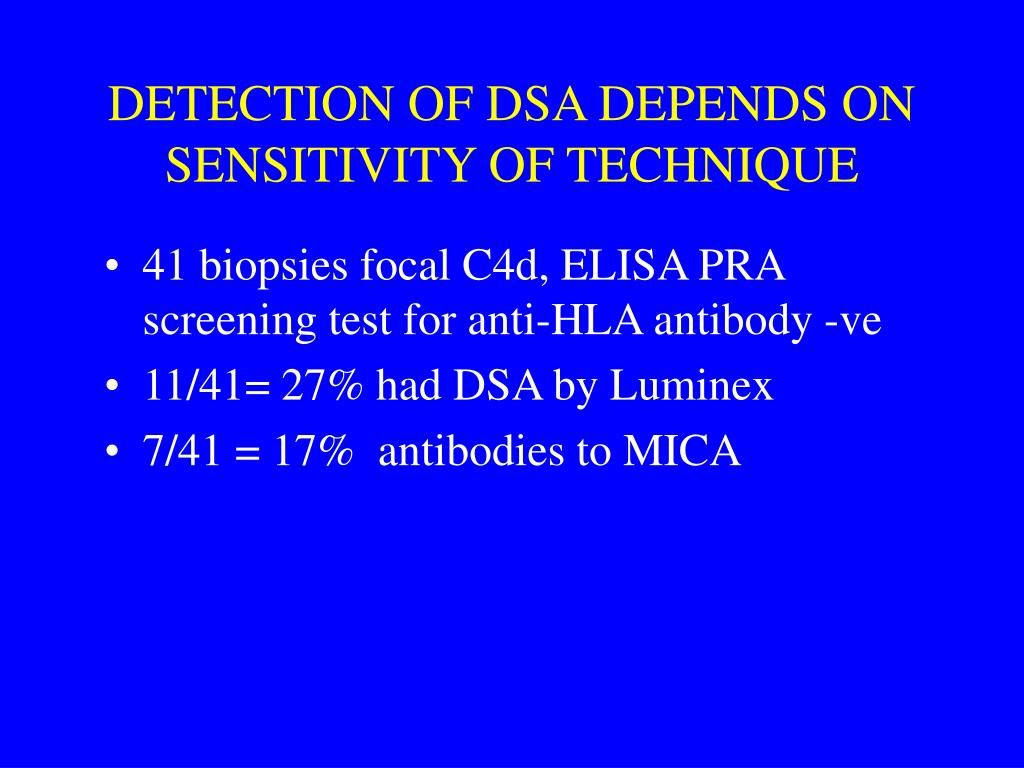 DETECTION OF DSA DEPENDS ON SENSITIVITY OF TECHNIQUE

• 41 biopsies focal C4d, ELISA PRA screening test for anti-HLA antibody -ve
• 11/41= 27% had DSA by Luminex
• 7/41 = 17% antibodies to MICA